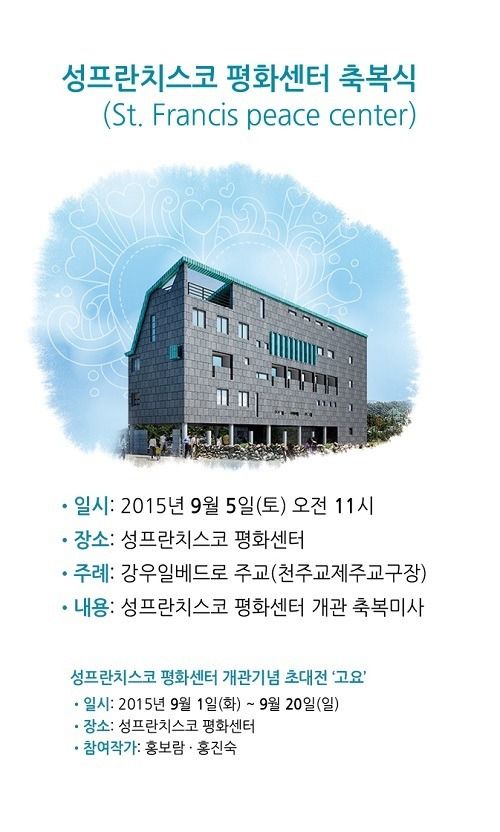 성프란치스코 평화센터 축복식
(St. Francis peace center)

• 일시: 2015년 9월 5일(토) 오전 11시
• 장소: 성프란치스코 평화센터
• 주례: 강우일베드로 주교(천주교제주교구장)
• 내용: 성프란치스코 평화센터 개관 축복미사

성프란치스코 평화센터 개관기념 초대전 '고요'
• 일시: 2015년 9월 1일(화) ~ 9월 20일(일)
• 장소: 성프란치스코 평화센터
• 참여작가: 홍보람 · 홍진숙